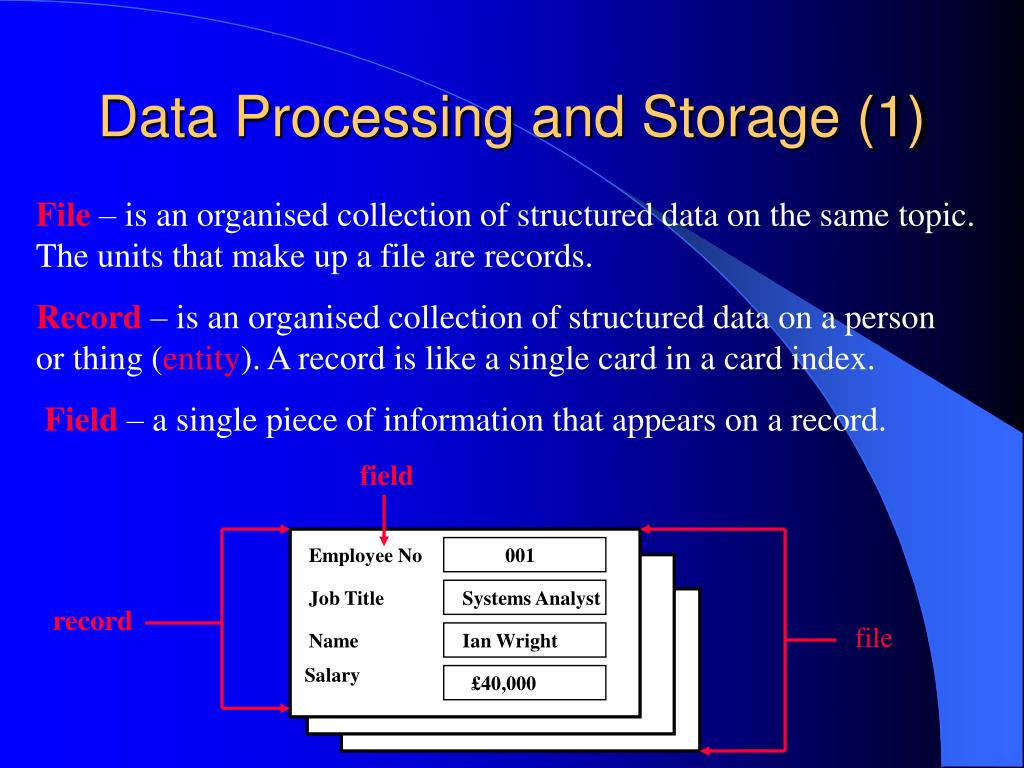 Data Processing and Storage (1)

File – is an organised collection of structured data on the same topic. The units that make up a file are records.

Record – is an organised collection of structured data on a person or thing (entity). A record is like a single card in a card index.

Field – a single piece of information that appears on a record.

field

record

Employee No 001
Job Title Systems Analyst
Name Ian Wright
Salary £40,000

file